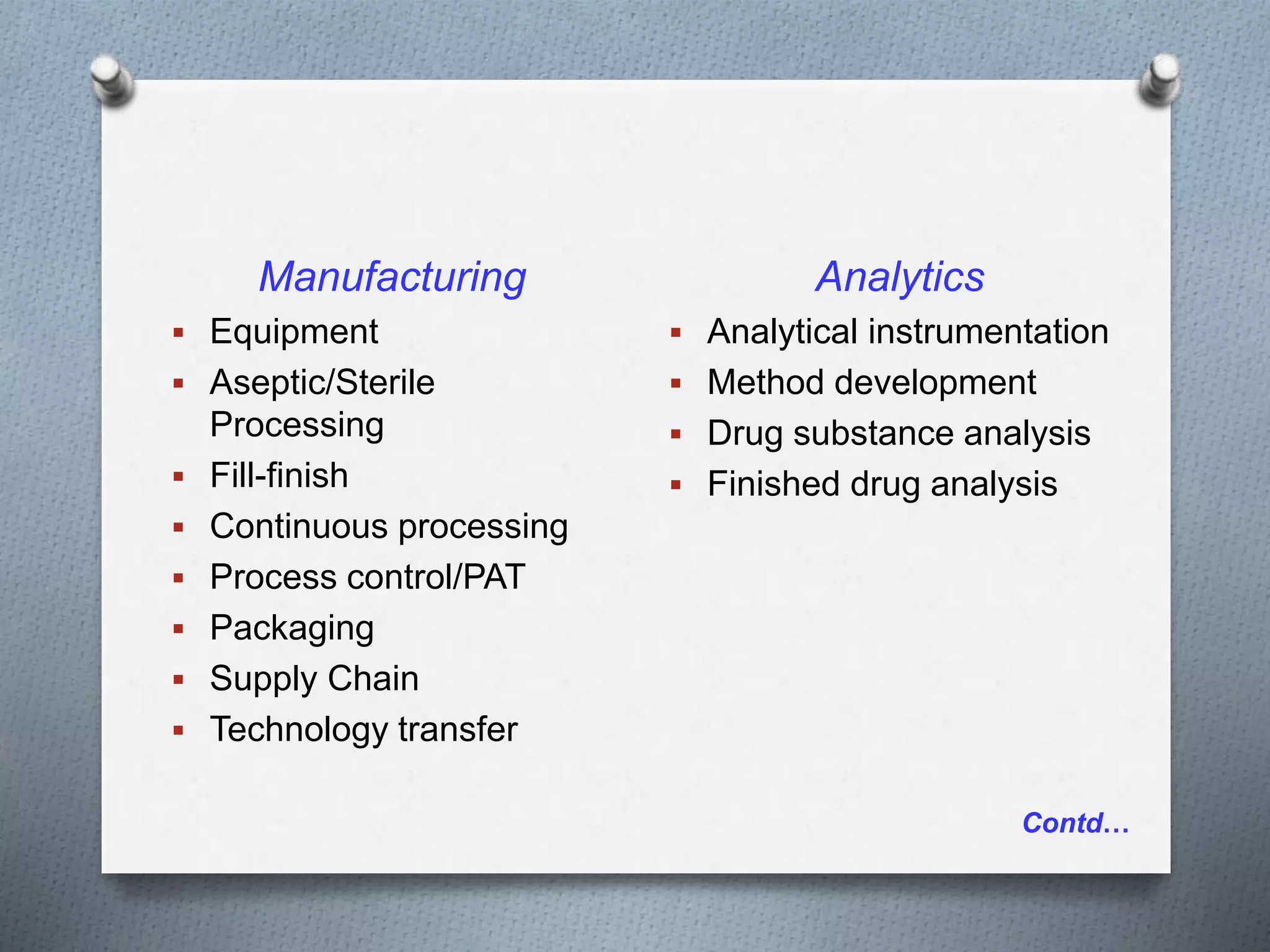 Manufacturing

- Equipment
- Aseptic/Sterile Processing
- Fill-finish
- Continuous processing
- Process control/PAT
- Packaging
- Supply Chain
- Technology transfer

Analytics

- Analytical instrumentation
- Method development
- Drug substance analysis
- Finished drug analysis

Contd…